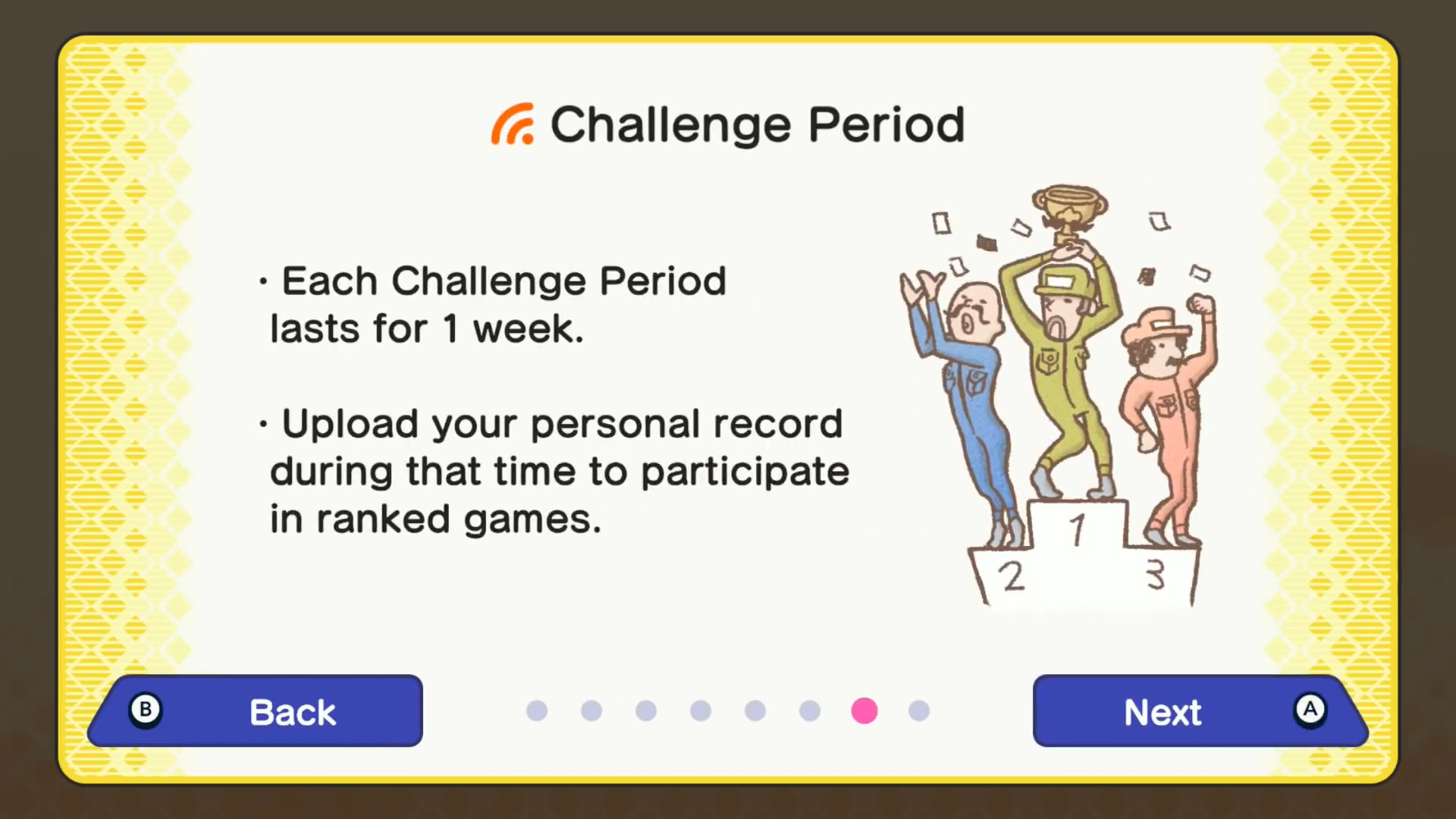 Challenge Period

· Each Challenge Period lasts for 1 week.

· Upload your personal record during that time to participate in ranked games.

1
2
3

B Back

Next A